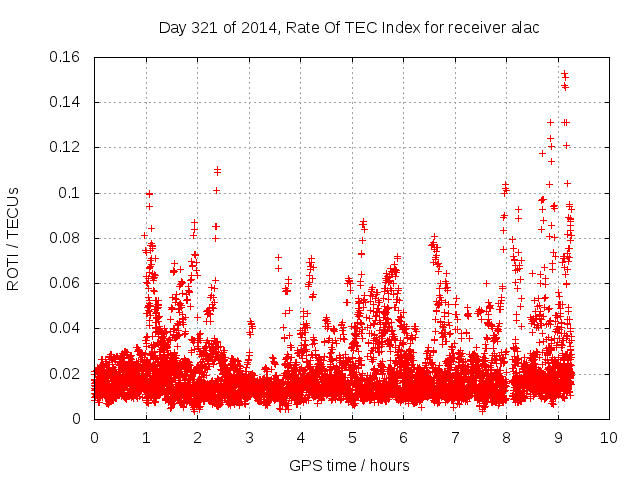 Day 321 of 2014, Rate Of TEC Index for receiver alac

ROTI / TECUs

0.16
0.14
0.12
0.1
0.08
0.06
0.04
0.02
0

0 1 2 3 4 5 6 7 8 9 10

GPS time / hours